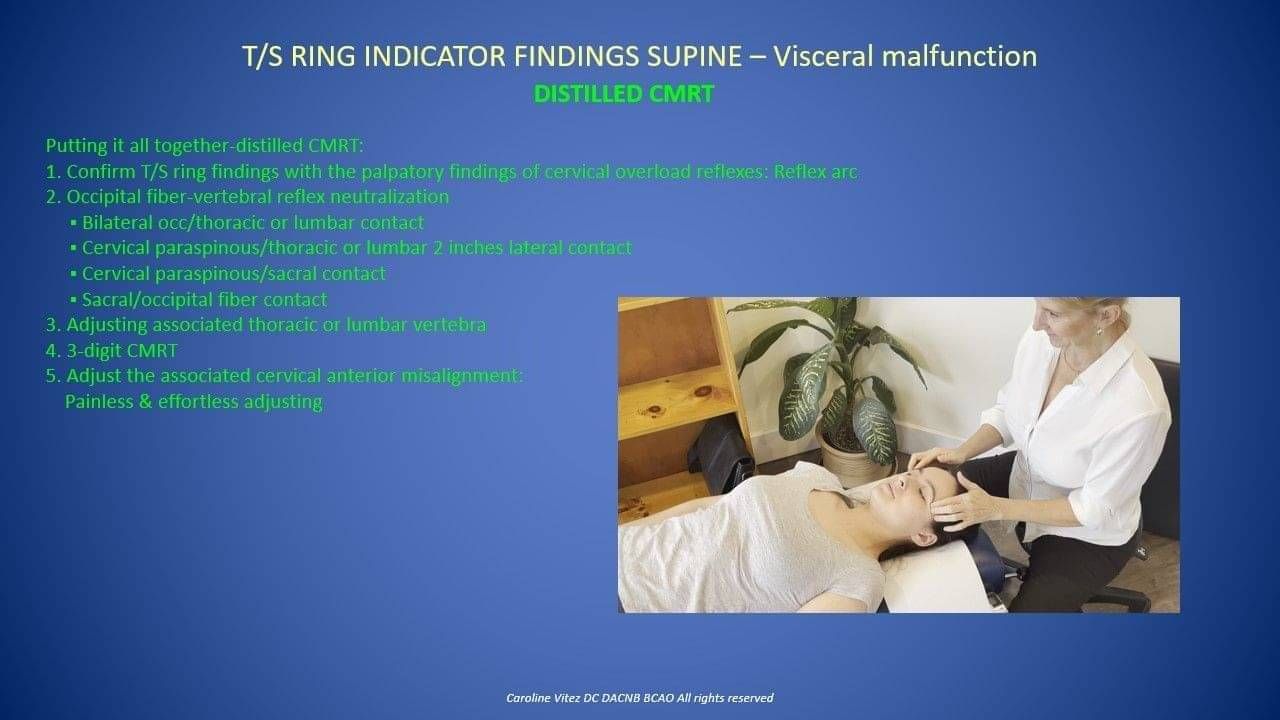 T/S RING INDICATOR FINDINGS SUPINE – Visceral malfunction
DISTILLED CMRT

Putting it all together-distilled CMRT:
1. Confirm T/S ring findings with the palpatory findings of cervical overload reflexes: Reflex arc
2. Occipital fiber-vertebral reflex neutralization
▪ Bilateral occ/thoracic or lumbar contact
▪ Cervical paraspinous/thoracic or lumbar 2 inches lateral contact
▪ Cervical paraspinous/sacral contact
▪ Sacral/occipital fiber contact
3. Adjusting associated thoracic or lumbar vertebra
4. 3-digit CMRT
5. Adjust the associated cervical anterior misalignment:
Painless & effortless adjusting

Caroline Vitez DC DACNB BCAO All rights reserved